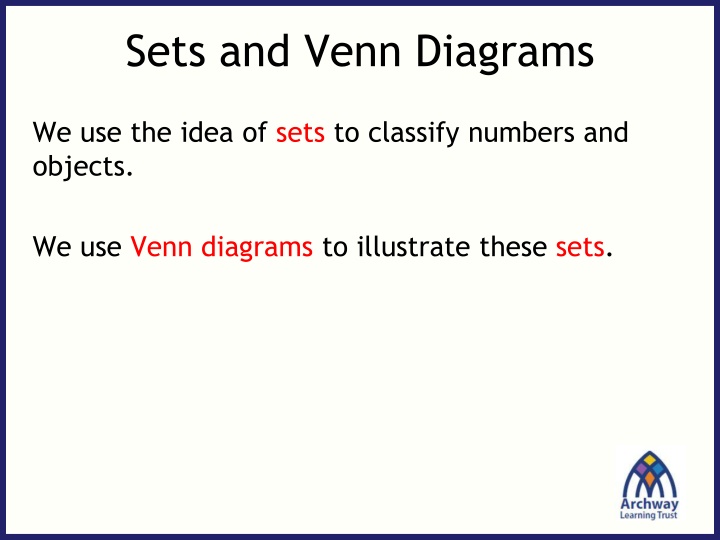 Sets and Venn Diagrams

We use the idea of sets to classify numbers and objects.

We use Venn diagrams to illustrate these sets.

Archway
Learning Trust